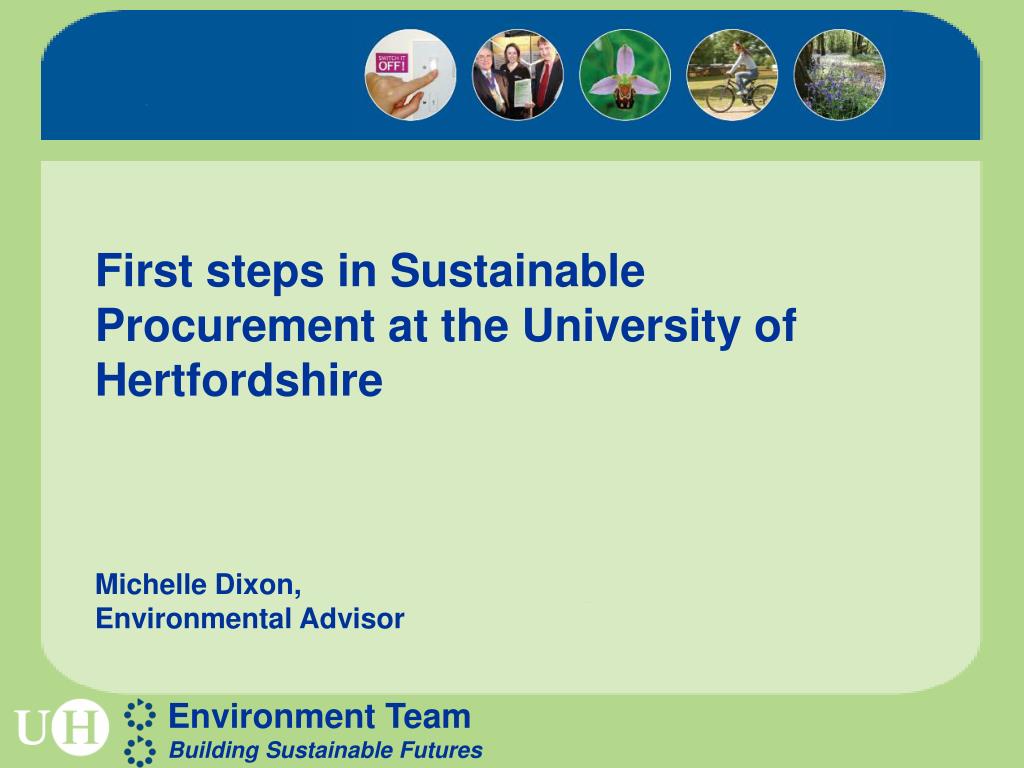 SWITCH IT OFF!

First steps in Sustainable Procurement at the University of Hertfordshire

Michelle Dixon,
Environmental Advisor

UH

Environment Team
Building Sustainable Futures